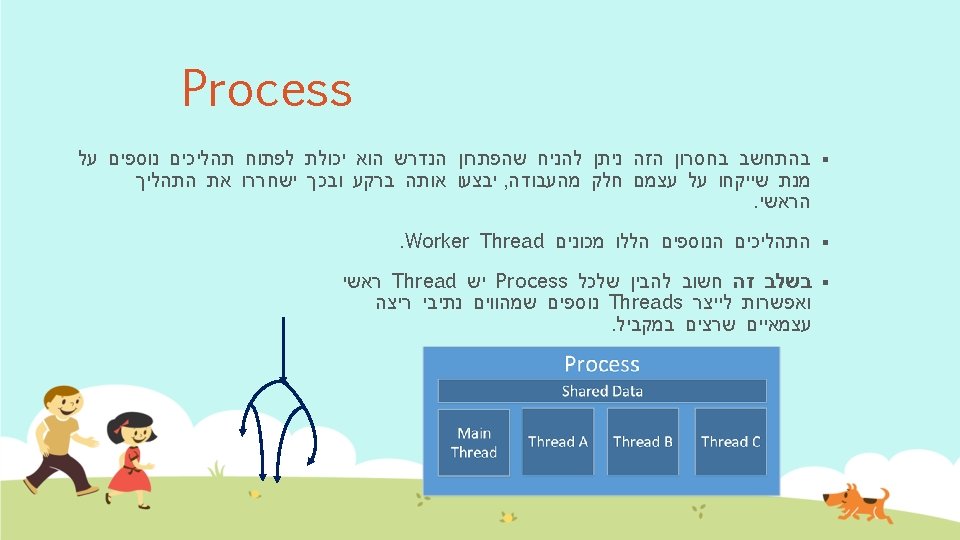 Process

▪ בהתחשב בחסרון הזה ניתן להניח שהפתחן הנדרש הוא יכולת לפתוח תהליכים נוספים על מנת שייקחו על עצמם חלק מהעבודה, יבצעו אותה ברקע ובכך ישחררו את התהליך הראשי.

▪ התהליכים הנוספים הללו מכונים Worker Thread.

▪ בשלב זה חשוב להבין שלכל Process יש Thread ראשי ואפשרות לייצר Threads נוספים שמהווים נתיבי ריצה עצמאיים שרצים במקביל.

Process
Shared Data
Main Thread
Thread A
Thread B
Thread C